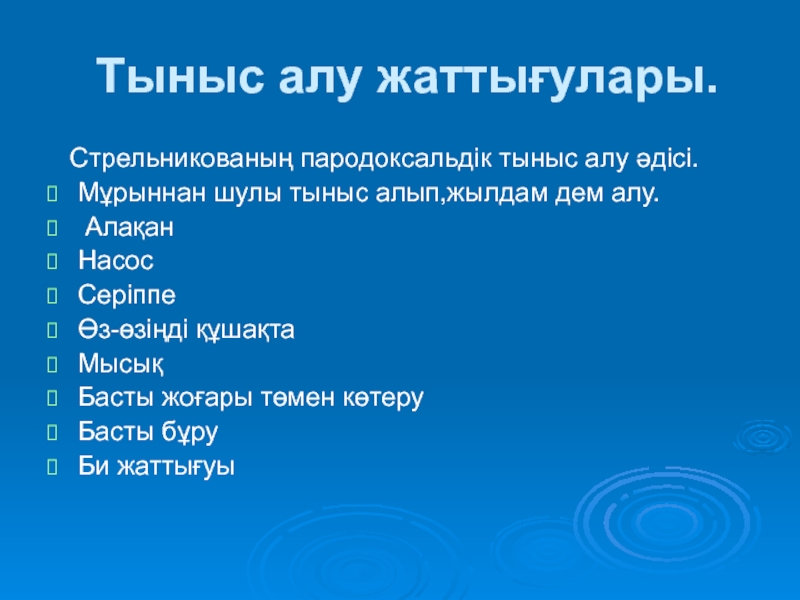 Тыныс алу жаттығулары.

Стрельникованың пародоксальдік тыныс алу әдісі.
Мұрыннан шулы тыныс алып,жылдам дем алу.
Алақан
Насос
Серіппе
Өз-өзіңді құшақта
Мысық
Басты жоғары төмен көтеру
Басты бұру
Би жаттығуы